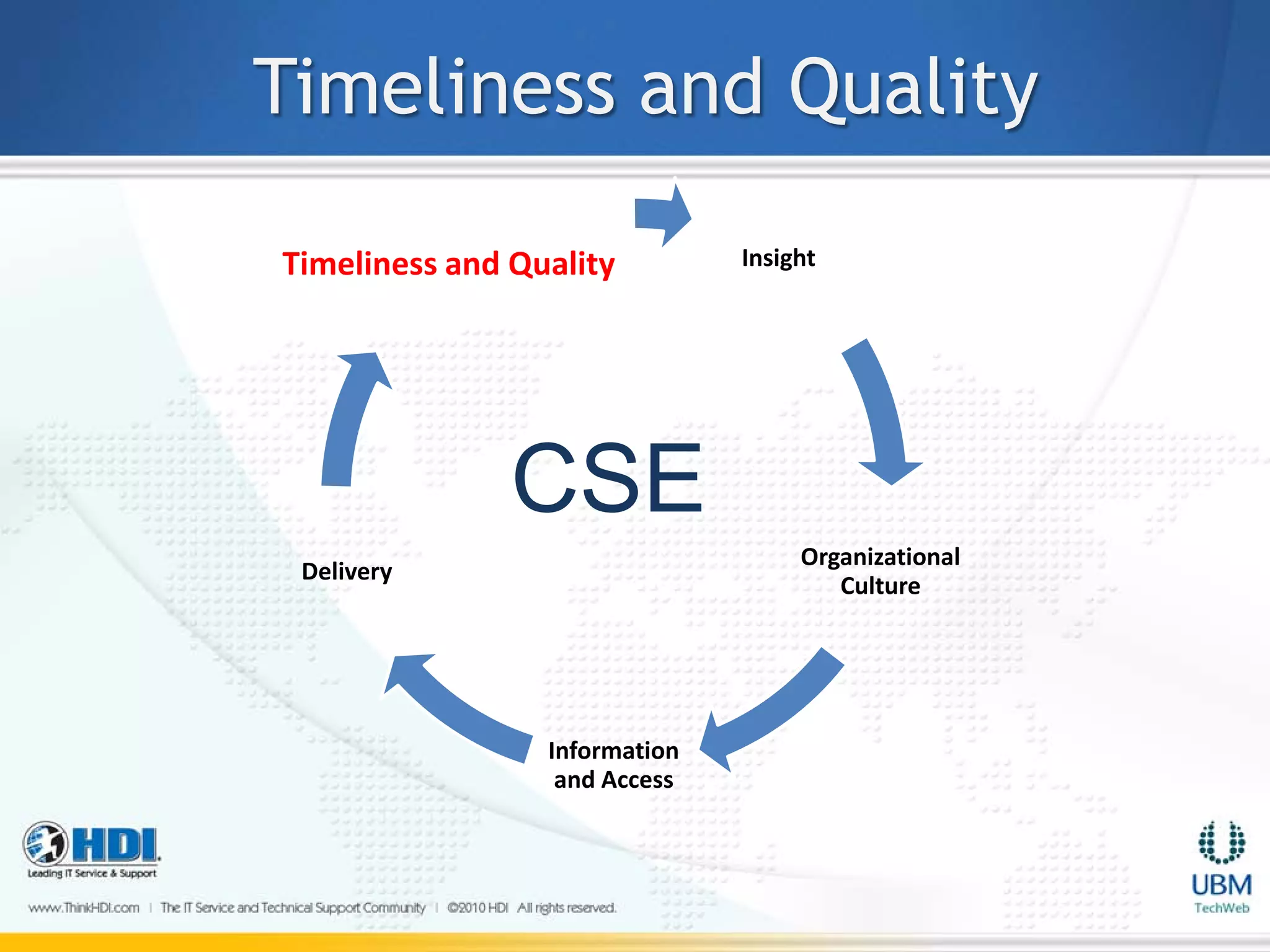 Timeliness and Quality

Timeliness and Quality

Insight

CSE

Organizational Culture

Information and Access

Delivery

HDI.
Leading IT Service & Support

www.ThinkHDI.com | The IT Service and Technical Support Community | ©2010 HDI All rights reserved.

UBM
TechWeb